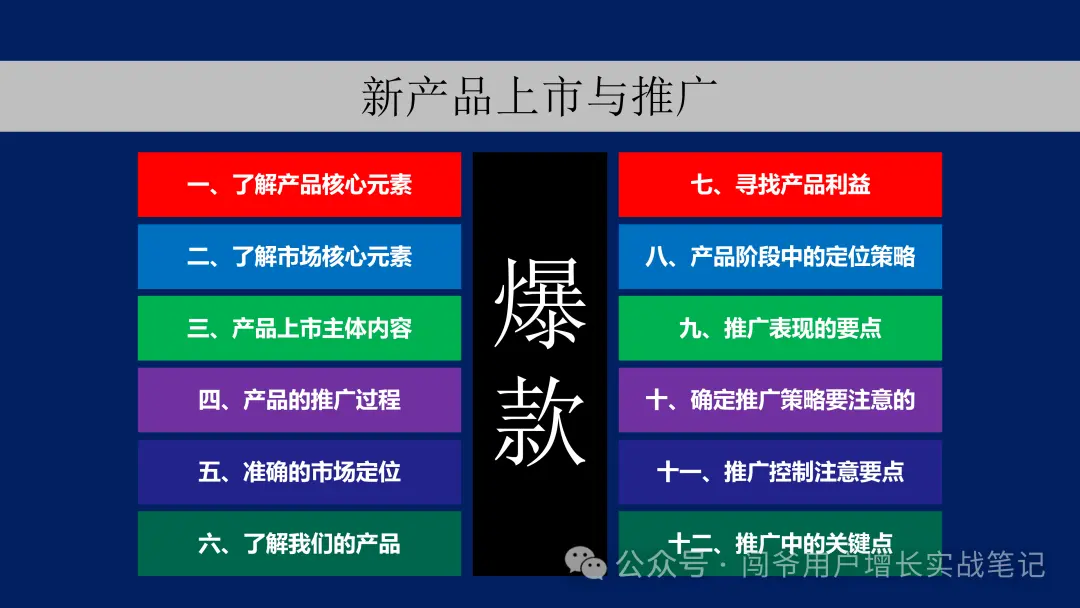 新产品上市与推广

一、了解产品核心元素

二、了解市场核心元素

三、产品上市主体内容

四、产品的推广过程

五、准确的市场定位

六、了解我们的产品

爆款

七、寻找产品利益

八、产品阶段中的定位策略

九、推广表现的要点

十、确定推广策略要注意的

十一、推广控制注意要点

十二、推广中的关键点

公众号 · 闯爷用户增长实战笔记